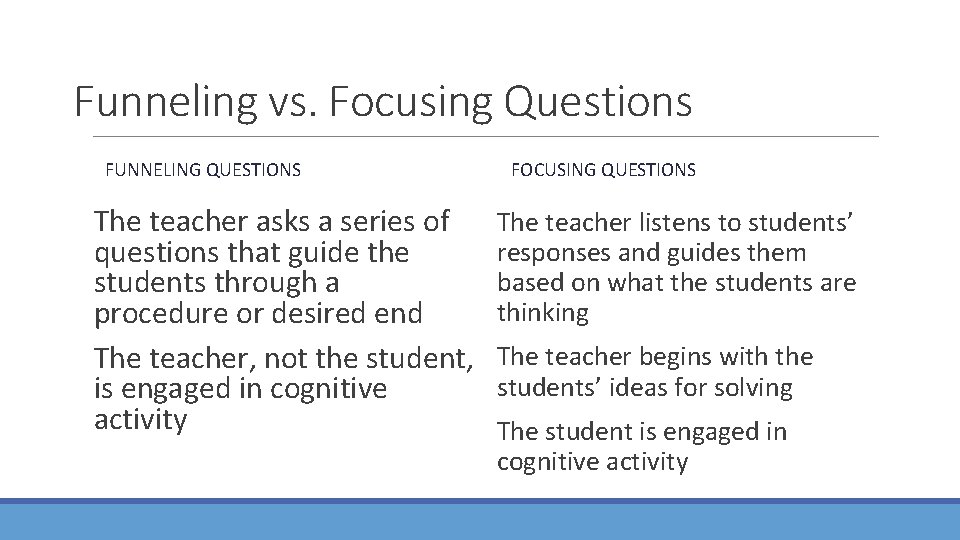 Funneling vs. Focusing Questions

FUNNELING QUESTIONS

The teacher asks a series of questions that guide the students through a procedure or desired end

The teacher, not the student, is engaged in cognitive activity

FOCUSING QUESTIONS

The teacher listens to students' responses and guides them based on what the students are thinking

The teacher begins with the students' ideas for solving

The student is engaged in cognitive activity